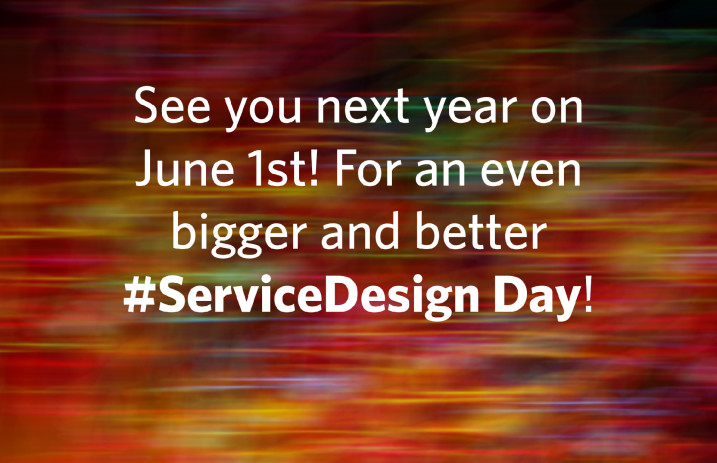 See you next year on June 1st! For an even bigger and better #ServiceDesign Day!